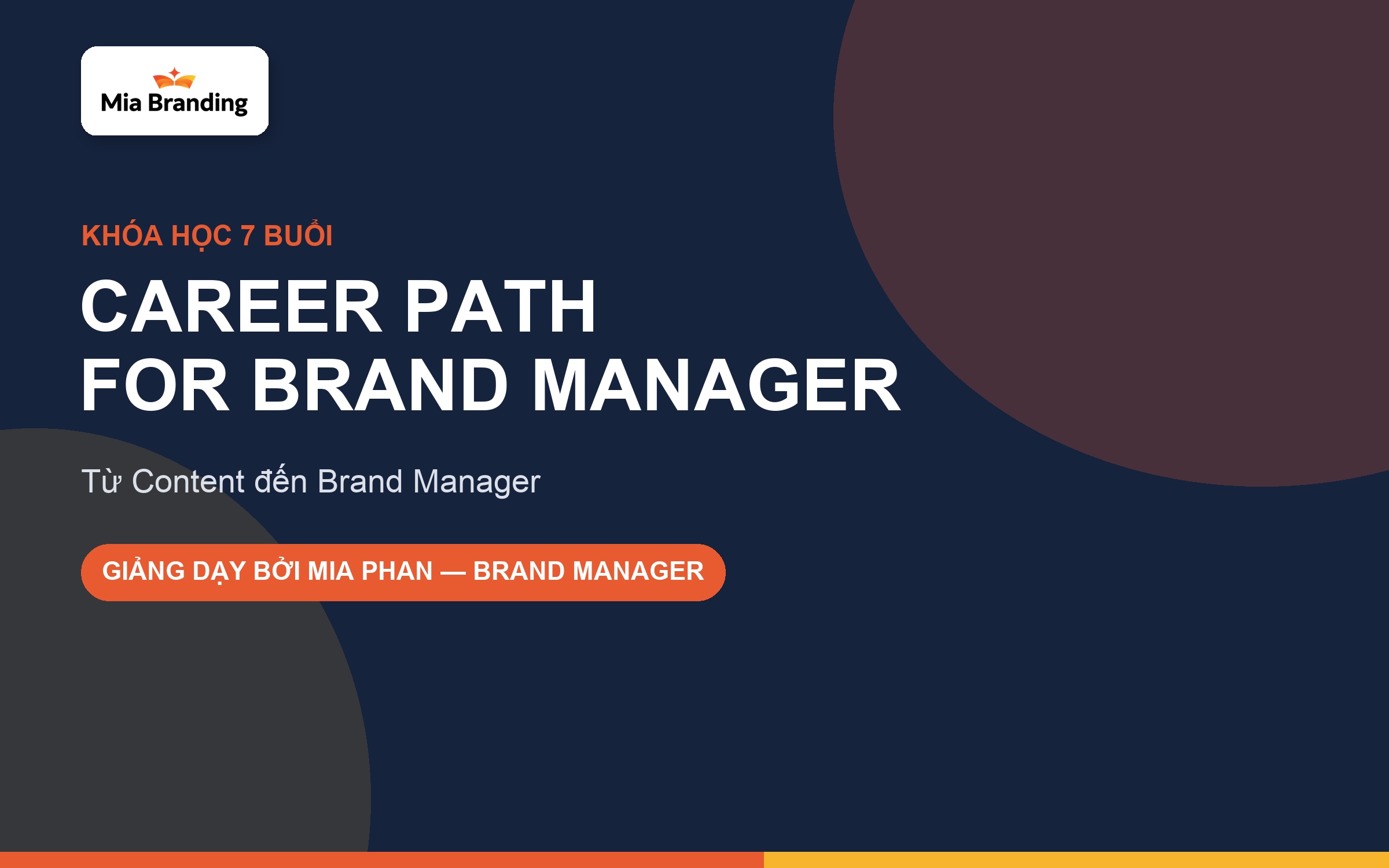 Mia Branding

KHÓA HỌC 7 BUỔI

CAREER PATH
FOR BRAND MANAGER

Từ Content đến Brand Manager

GIẢNG DẠY BỞI MIA PHAN — BRAND MANAGER